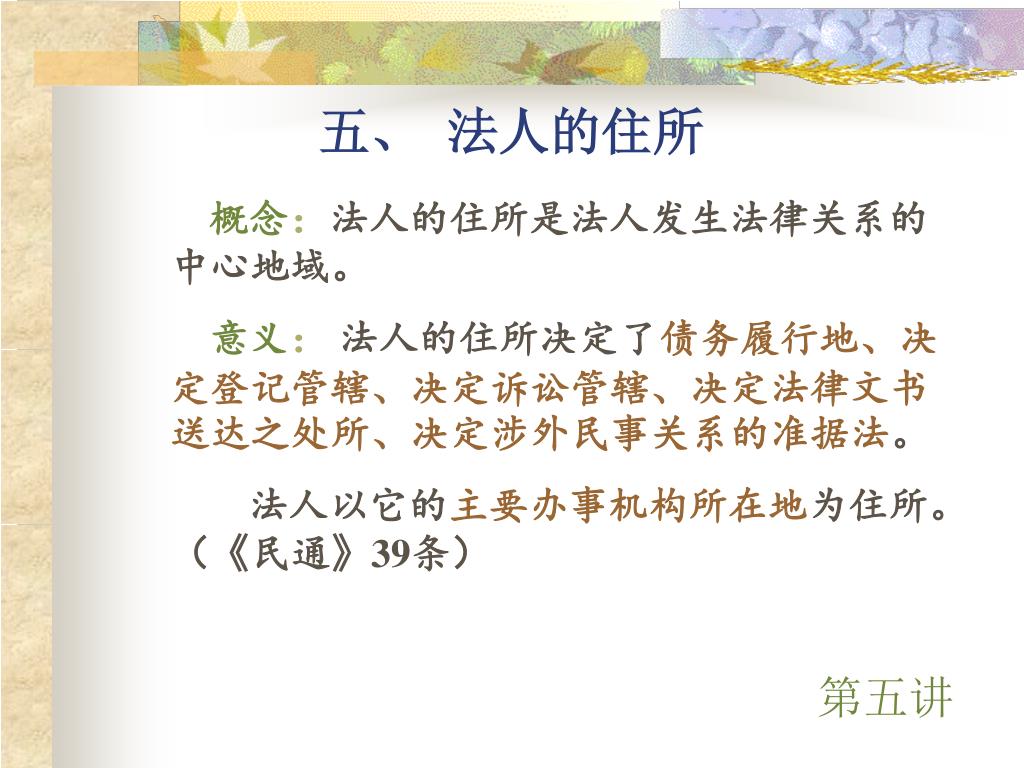 五、 法人的住所

概念：法人的住所是法人发生法律关系的中心地域。

意义： 法人的住所决定了债务履行地、决定登记管辖、决定诉讼管辖、决定法律文书送达之处所、决定涉外民事关系的准据法。

法人以它的主要办事机构所在地为住所。（《民通》39条）

第五讲